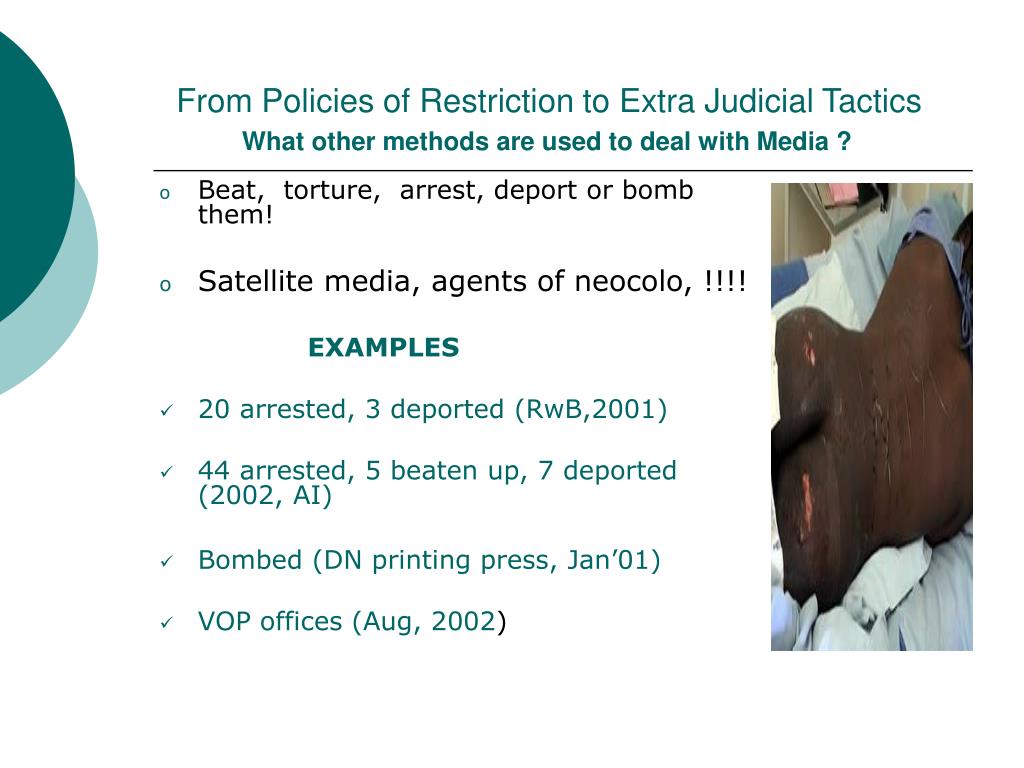 From Policies of Restriction to Extra Judicial Tactics
What other methods are used to deal with Media ?

o Beat, torture, arrest, deport or bomb them!

o Satellite media, agents of neocolo, !!!!

EXAMPLES

✓ 20 arrested, 3 deported (RwB,2001)

✓ 44 arrested, 5 beaten up, 7 deported (2002, AI)

✓ Bombed (DN printing press, Jan’01)

✓ VOP offices (Aug, 2002)